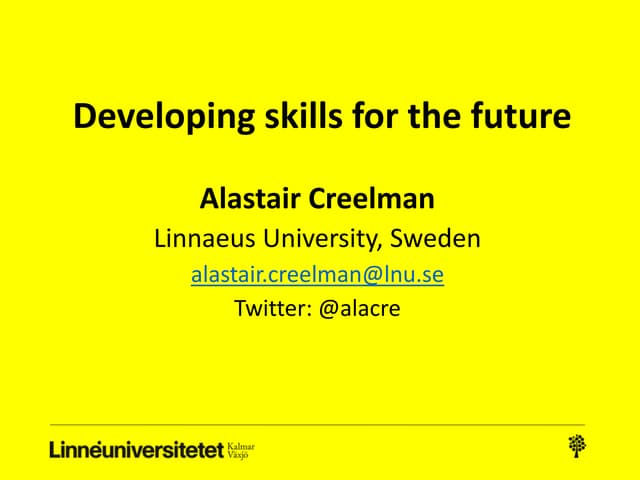 Developing skills for the future

Alastair Creelman
Linnaeus University, Sweden
alastair.creelman@lnu.se
Twitter: @alacre

Linnéuniversitetet Kalmar Växjö